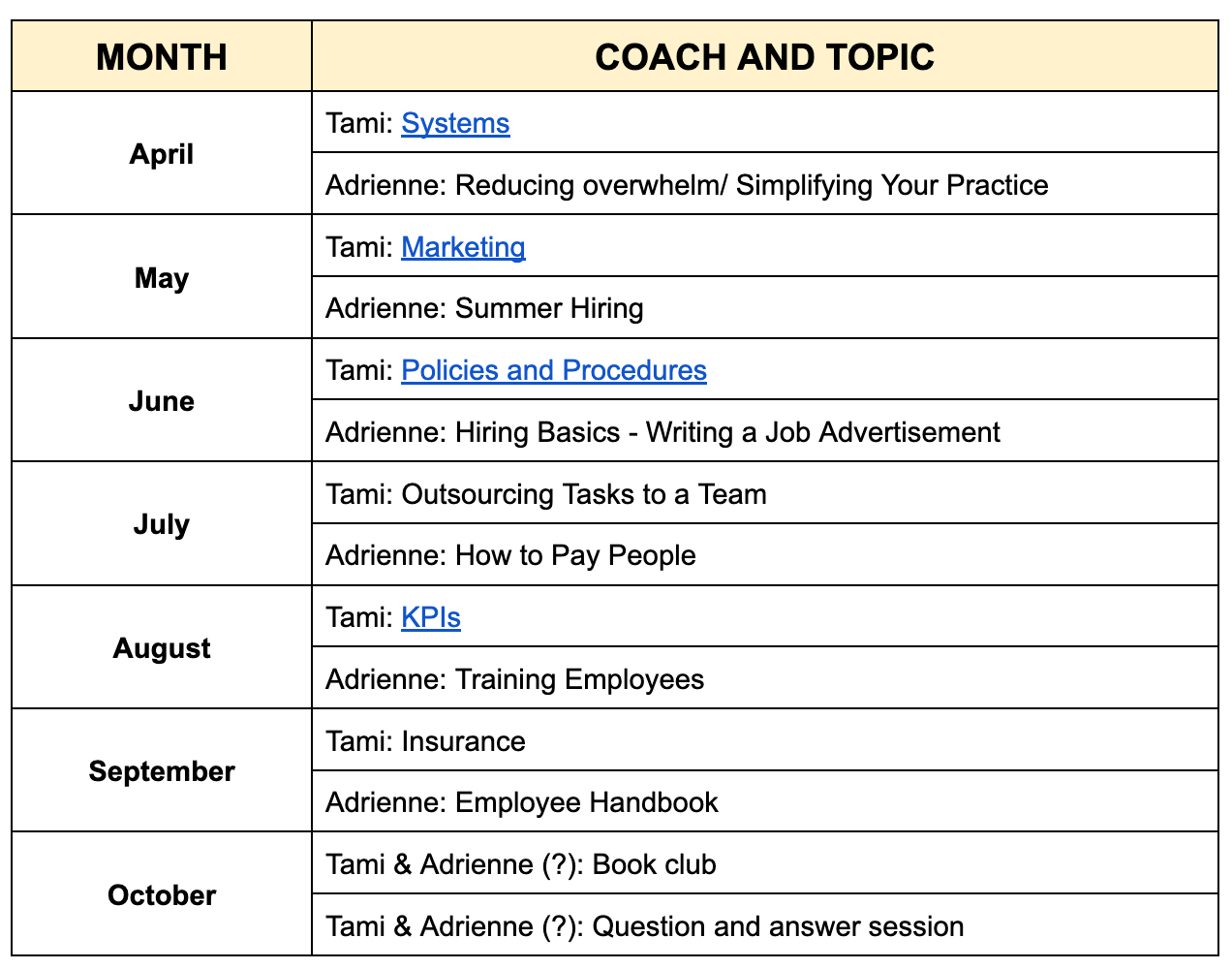 | MONTH | COACH AND TOPIC |
|---|---|
| April | Tami: Systems |
| | Adrienne: Reducing overwhelm/ Simplifying Your Practice |
| May | Tami: Marketing |
| | Adrienne: Summer Hiring |
| June | Tami: Policies and Procedures |
| | Adrienne: Hiring Basics - Writing a Job Advertisement |
| July | Tami: Outsourcing Tasks to a Team |
| | Adrienne: How to Pay People |
| August | Tami: KPIs |
| | Adrienne: Training Employees |
| September | Tami: Insurance |
| | Adrienne: Employee Handbook |
| October | Tami & Adrienne (?): Book club |
| | Tami & Adrienne (?): Question and answer session |